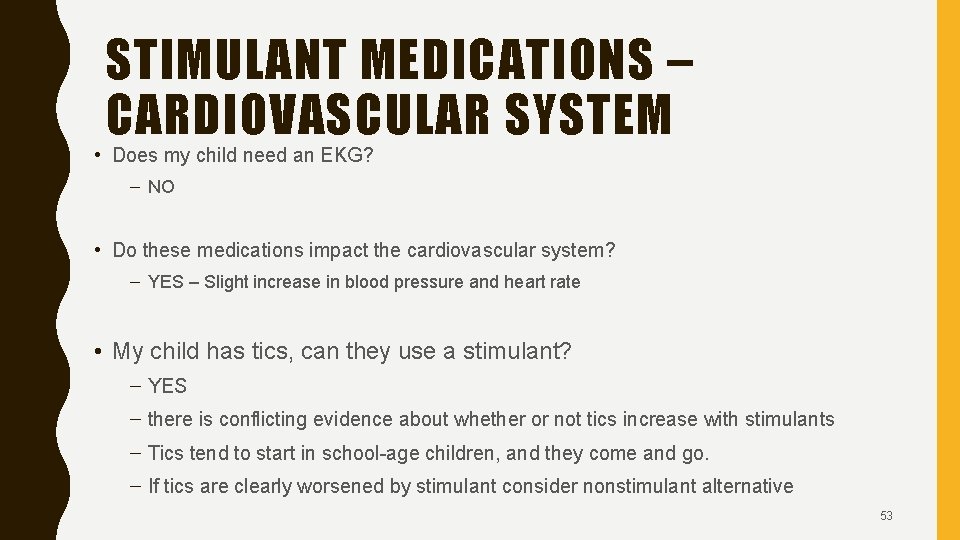 STIMULANT MEDICATIONS – CARDIOVASCULAR SYSTEM

• Does my child need an EKG?

– NO

• Do these medications impact the cardiovascular system?

– YES – Slight increase in blood pressure and heart rate

• My child has tics, can they use a stimulant?

– YES

– there is conflicting evidence about whether or not tics increase with stimulants

– Tics tend to start in school-age children, and they come and go.

– If tics are clearly worsened by stimulant consider nonstimulant alternative

53